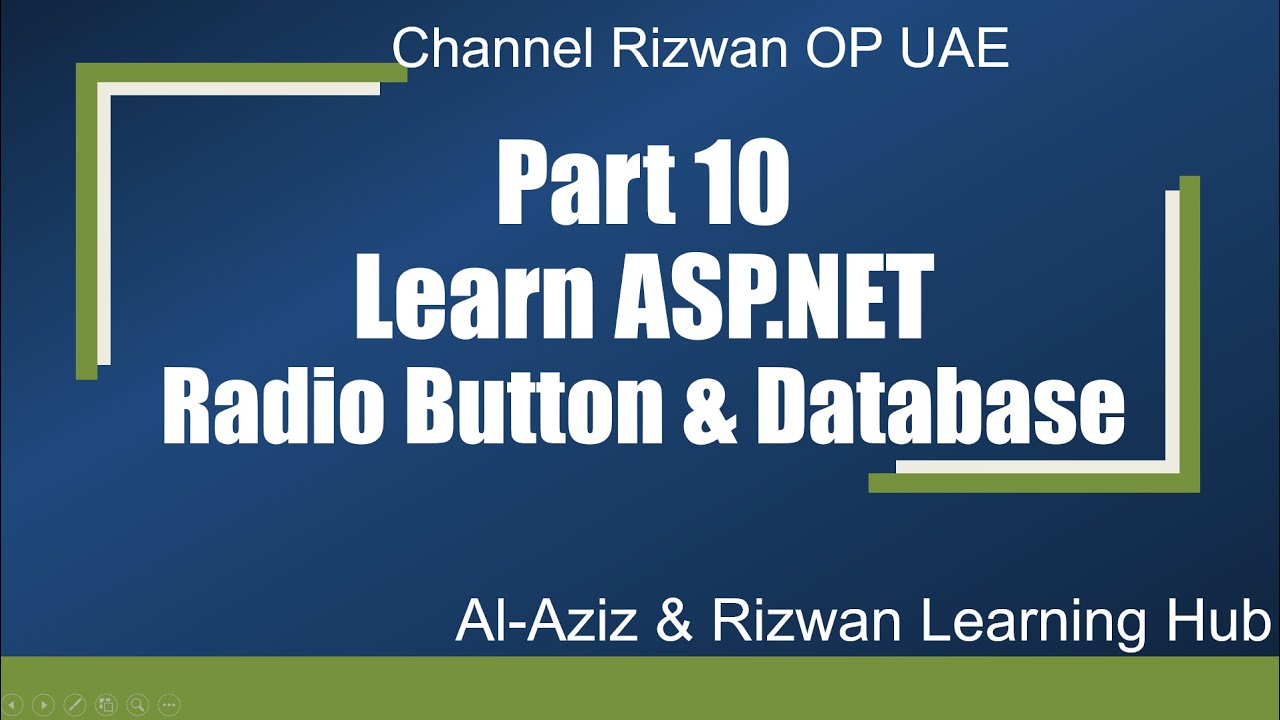 Channel Rizwan OP UAE

Part 10
Learn ASP.NET
Radio Button & Database

Al-Aziz & Rizwan Learning Hub